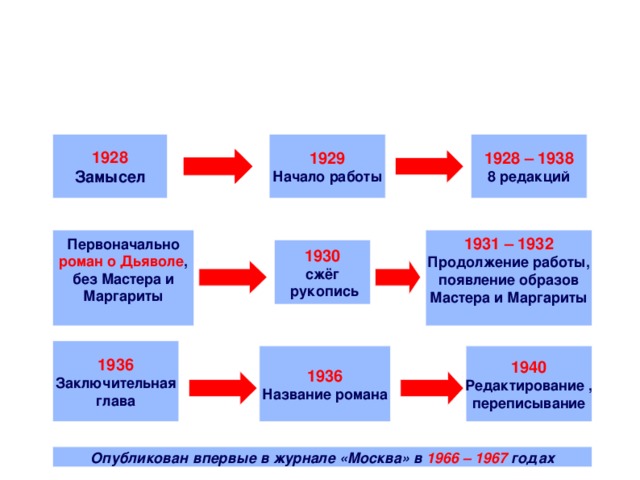 1928
Замысел

1929
Начало работы

1928 – 1938
8 редакций

Первоначально роман о Дьяволе, без Мастера и Маргариты

1930
сжёг рукопись

1931 – 1932
Продолжение работы, появление образов Мастера и Маргариты

1936
Заключительная глава

1936
Название романа

1940
Редактирование , переписывание

Опубликован впервые в журнале «Москва» в 1966 – 1967 годах